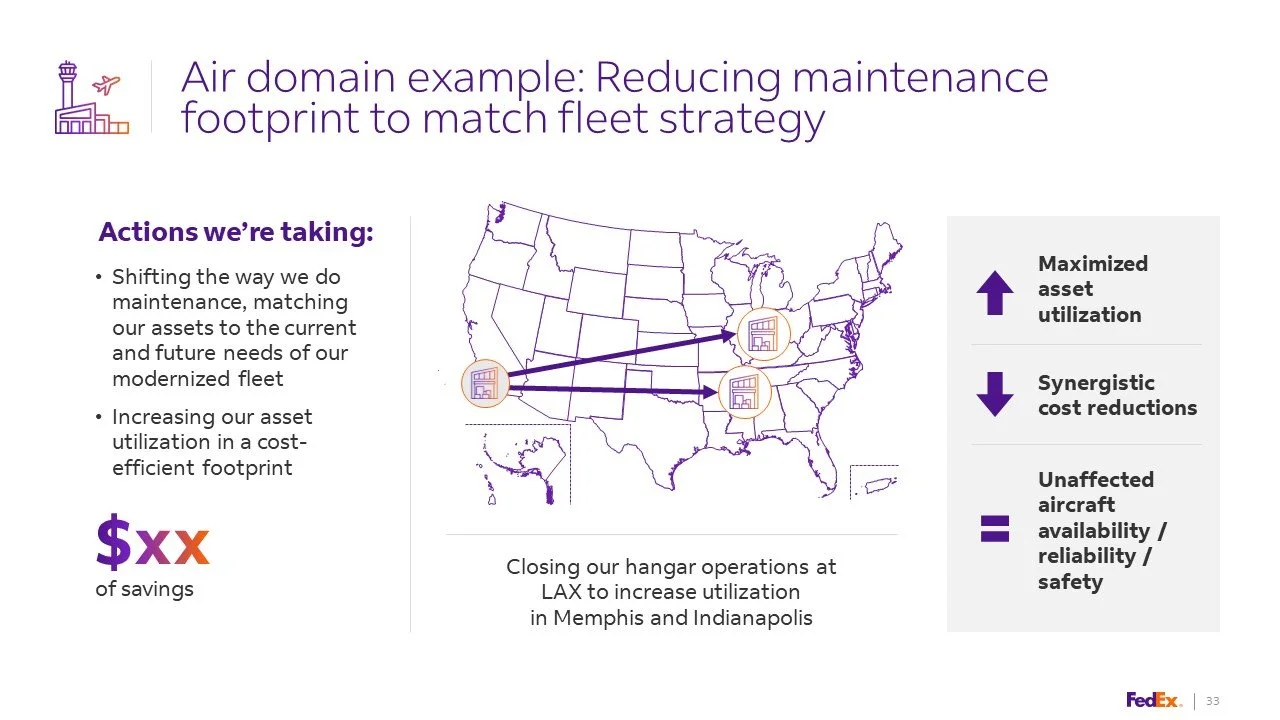 Air domain example: Reducing maintenance footprint to match fleet strategy

Actions we're taking:

• Shifting the way we do maintenance, matching our assets to the current and future needs of our modernized fleet

• Increasing our asset utilization in a cost-efficient footprint

$xx
of savings

Closing our hangar operations at LAX to increase utilization in Memphis and Indianapolis

Maximized asset utilization

Synergistic cost reductions

Unaffected aircraft availability / reliability / safety

FedEx. | 33